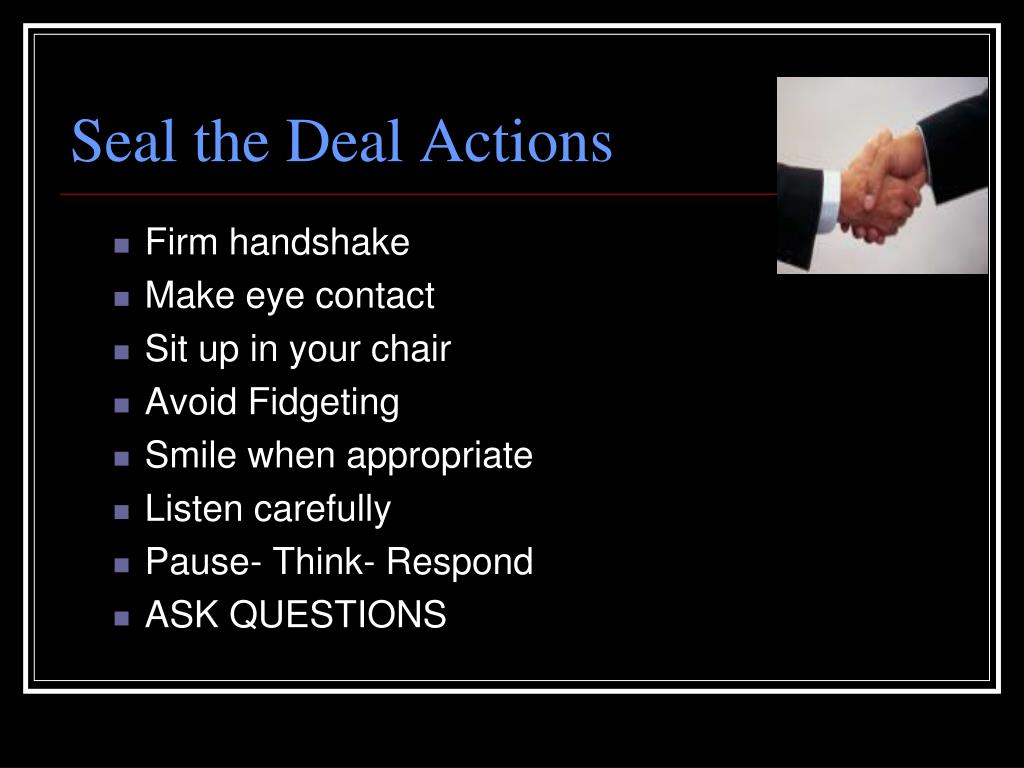 Seal the Deal Actions

- Firm handshake
- Make eye contact
- Sit up in your chair
- Avoid Fidgeting
- Smile when appropriate
- Listen carefully
- Pause- Think- Respond
- ASK QUESTIONS